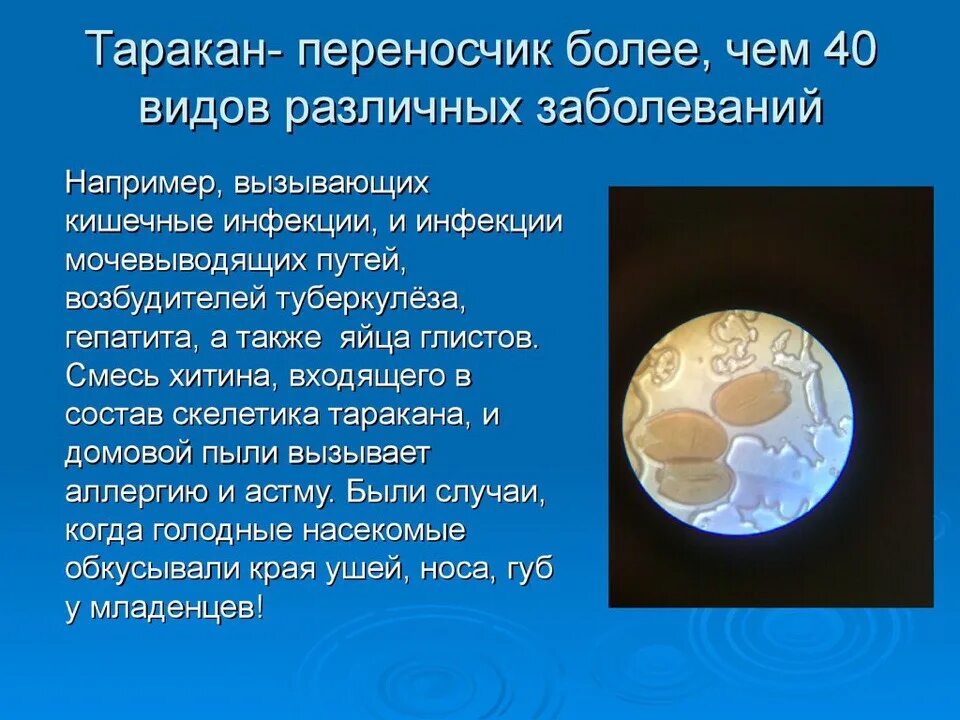 Таракан- переносчик более, чем 40 видов различных заболеваний

Например, вызывающих кишечные инфекции, и инфекции мочевыводящих путей, возбудителей туберкулёза, гепатита, а также яйца глистов. Смесь хитина, входящего в состав скелетика таракана, и домовой пыли вызывает аллергию и астму. Были случаи, когда голодные насекомые обкусывали края ушей, носа, губ у младенцев!